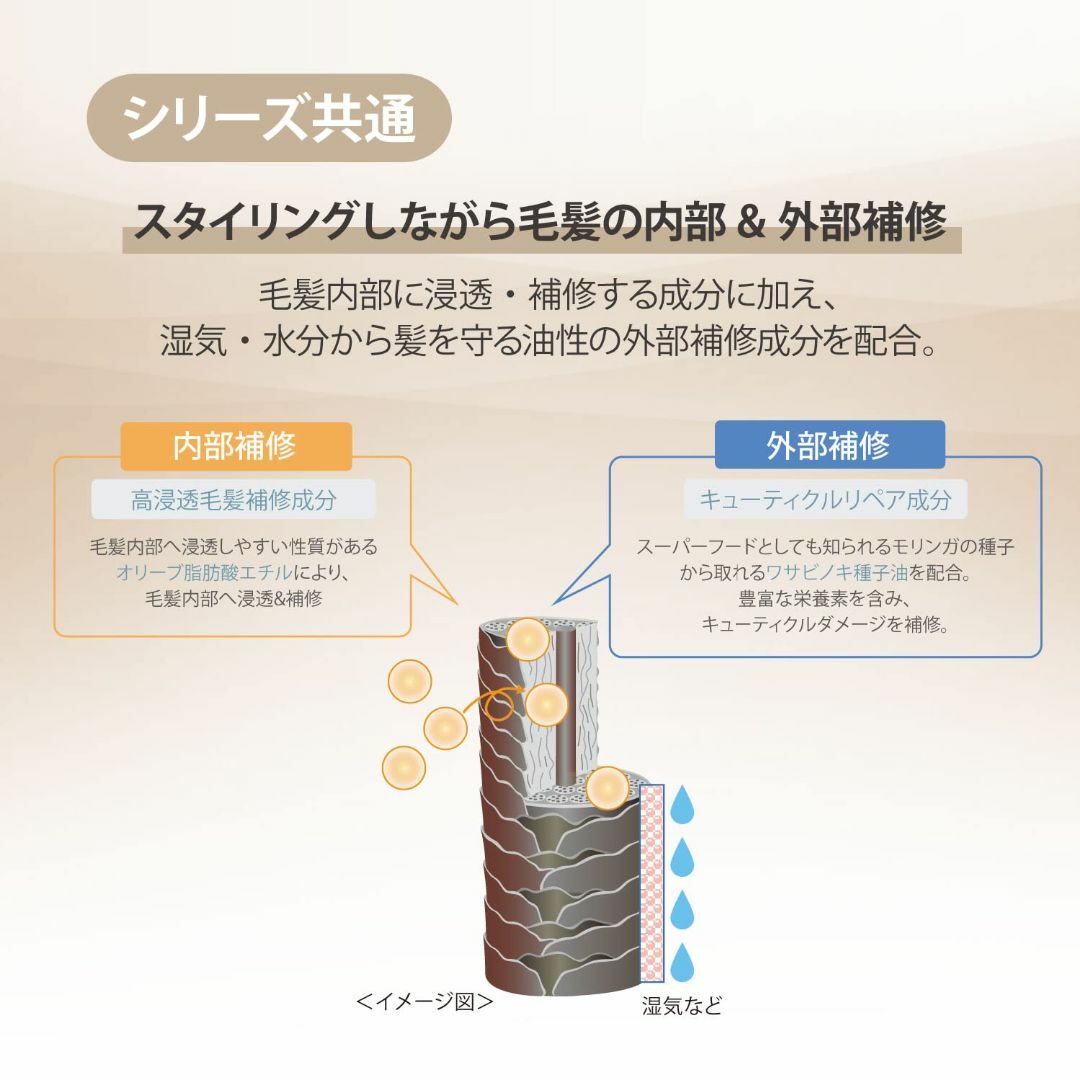 シリーズ共通

スタイリングしながら毛髪の内部 & 外部補修

毛髪内部に浸透・補修する成分に加え、
湿気・水分から髪を守る油性の外部補修成分を配合。

内部補修

高浸透毛髪補修成分

毛髪内部へ浸透しやすい性質がある
オリーブ脂肪酸エチルにより、
毛髪内部へ浸透&補修

外部補修

キューティクルリペア成分

スーパーフードとしても知られるモリンガの種子
から取れるワサビノキ種子油を配合。
豊富な栄養素を含み、
キューティクルダメージを補修。

<イメージ図>

湿気など